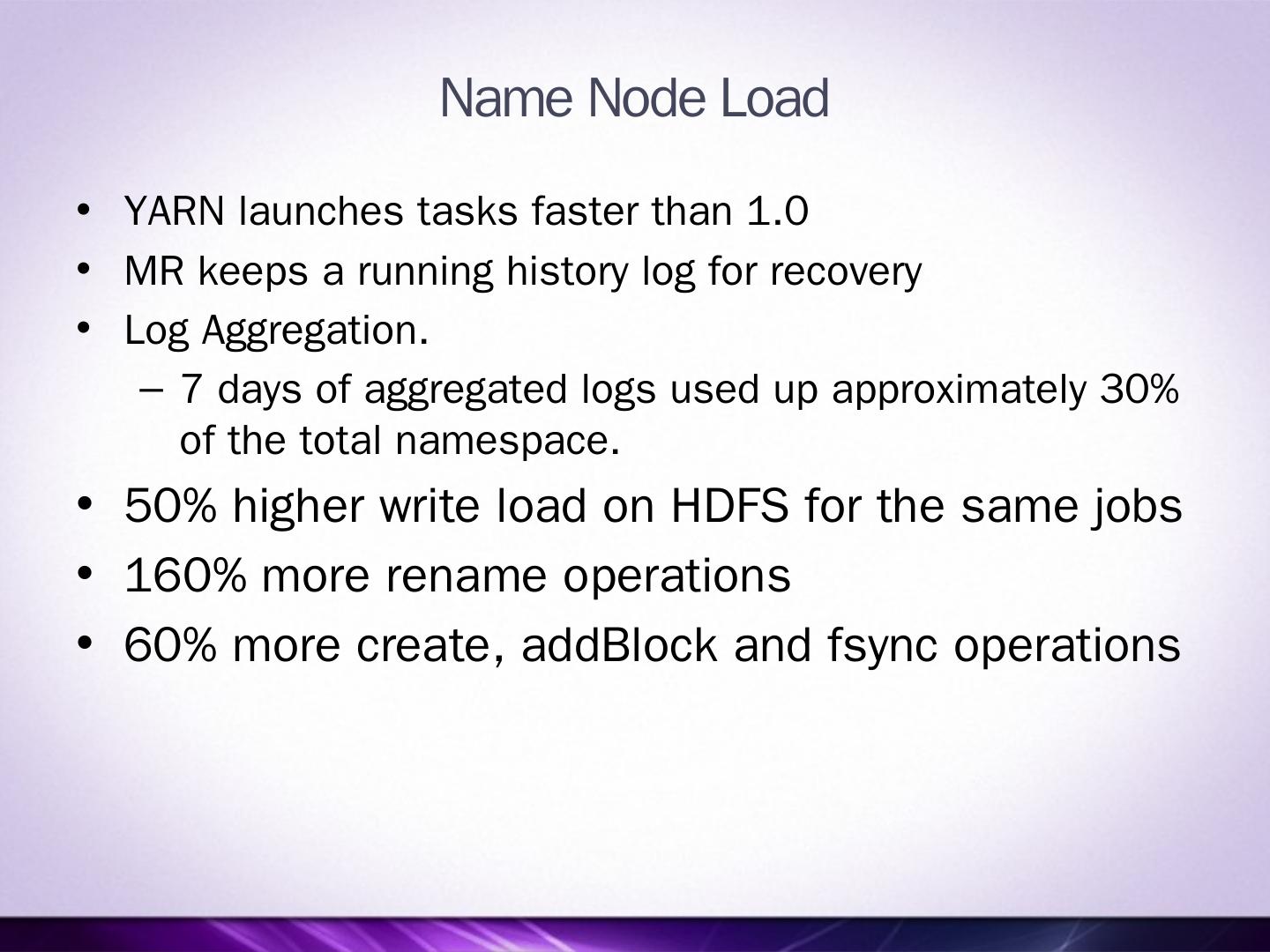 Name Node Load

• YARN launches tasks faster than 1.0
• MR keeps a running history log for recovery
• Log Aggregation.
  – 7 days of aggregated logs used up approximately 30% of the total namespace.
• 50% higher write load on HDFS for the same jobs
• 160% more rename operations
• 60% more create, addBlock and fsync operations